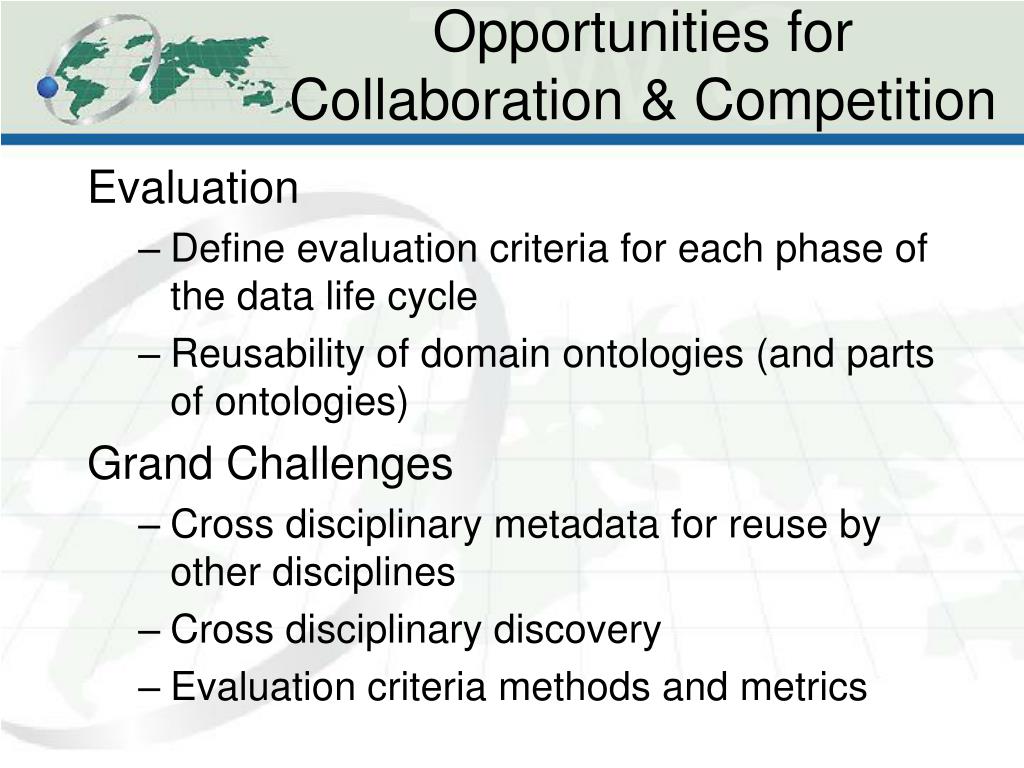 Opportunities for Collaboration & Competition

Evaluation
– Define evaluation criteria for each phase of the data life cycle
– Reusability of domain ontologies (and parts of ontologies)

Grand Challenges
– Cross disciplinary metadata for reuse by other disciplines
– Cross disciplinary discovery
– Evaluation criteria methods and metrics